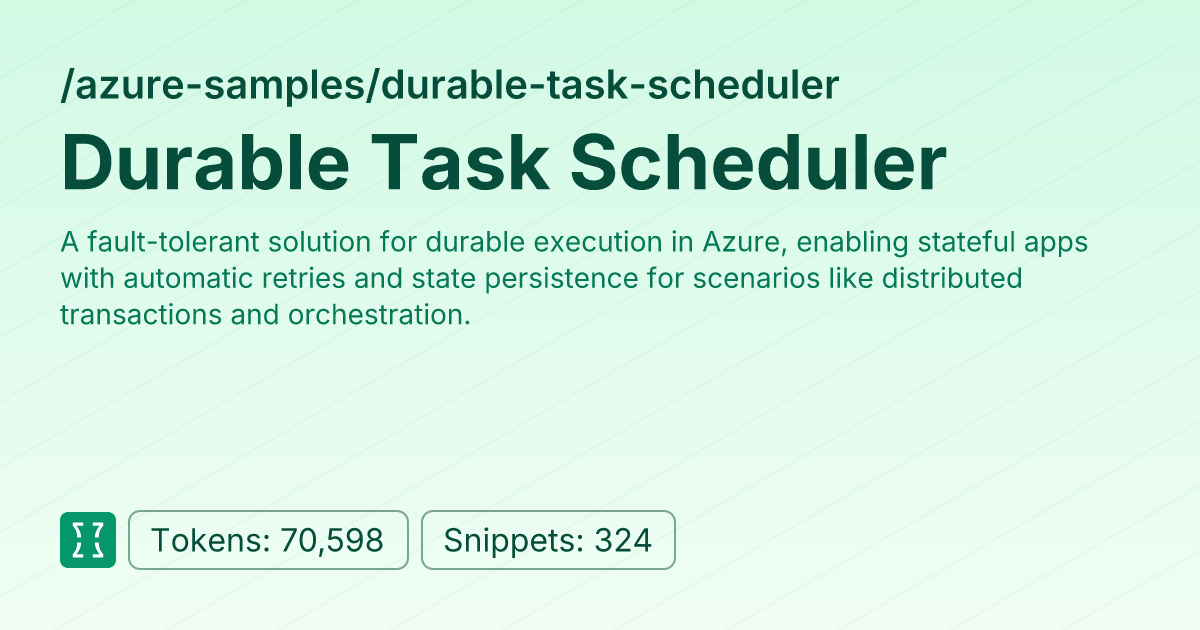 /azure-samples/durable-task-scheduler

Durable Task Scheduler

A fault-tolerant solution for durable execution in Azure, enabling stateful apps with automatic retries and state persistence for scenarios like distributed transactions and orchestration.

Tokens: 70,598

Snippets: 324